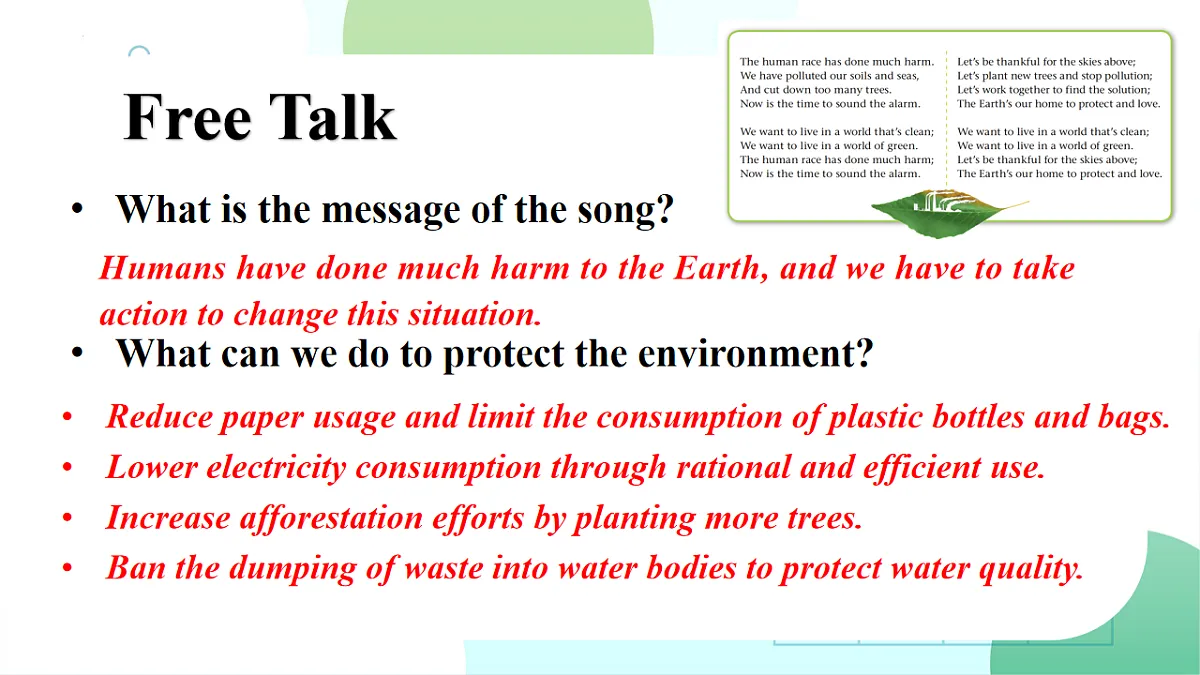 Free Talk

The human race has done much harm.
We have polluted our soils and seas,
And cut down too many trees.
Now is the time to sound the alarm.

We want to live in a world that's clean;
We want to live in a world of green.
The human race has done much harm;
Now is the time to sound the alarm.

Let's be thankful for the skies above;
Let's plant new trees and stop pollution;
Let's work together to find the solution;
The Earth's our home to protect and love.

We want to live in a world that's clean;
We want to live in a world of green.
Let's be thankful for the skies above;
The Earth's our home to protect and love.

• What is the message of the song?

Humans have done much harm to the Earth, and we have to take action to change this situation.

• What can we do to protect the environment?

• Reduce paper usage and limit the consumption of plastic bottles and bags.
• Lower electricity consumption through rational and efficient use.
• Increase afforestation efforts by planting more trees.
• Ban the dumping of waste into water bodies to protect water quality.